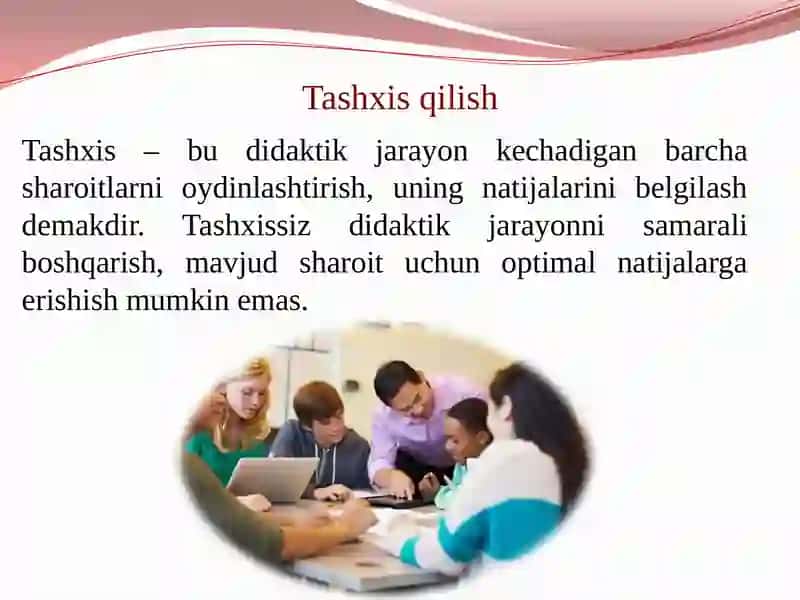 Tashxis qilish

Tashxis – bu didaktik jarayon kechadigan barcha sharoitlarni oydinlashtirish, uning natijalarini belgilash demakdir. Tashxissiz didaktik jarayonni samarali boshqarish, mavjud sharoit uchun optimal natijalarga erishish mumkin emas.